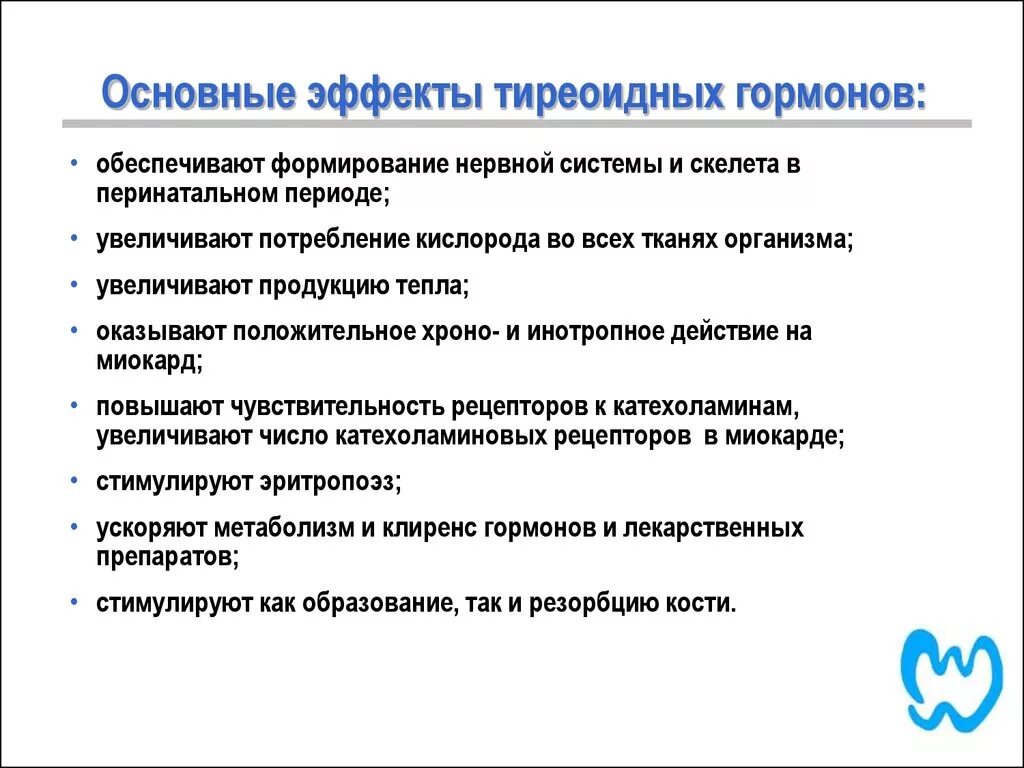 Основные эффекты тиреоидных гормонов:

• обеспечивают формирование нервной системы и скелета в перинатальном периоде;

• увеличивают потребление кислорода во всех тканях организма;

• увеличивают продукцию тепла;

• оказывают положительное хроно- и инотропное действие на миокард;

• повышают чувствительность рецепторов к катехоламинам, увеличивают число катехоламиновых рецепторов в миокарде;

• стимулируют эритропоэз;

• ускоряют метаболизм и клиренс гормонов и лекарственных препаратов;

• стимулируют как образование, так и резорбцию кости.